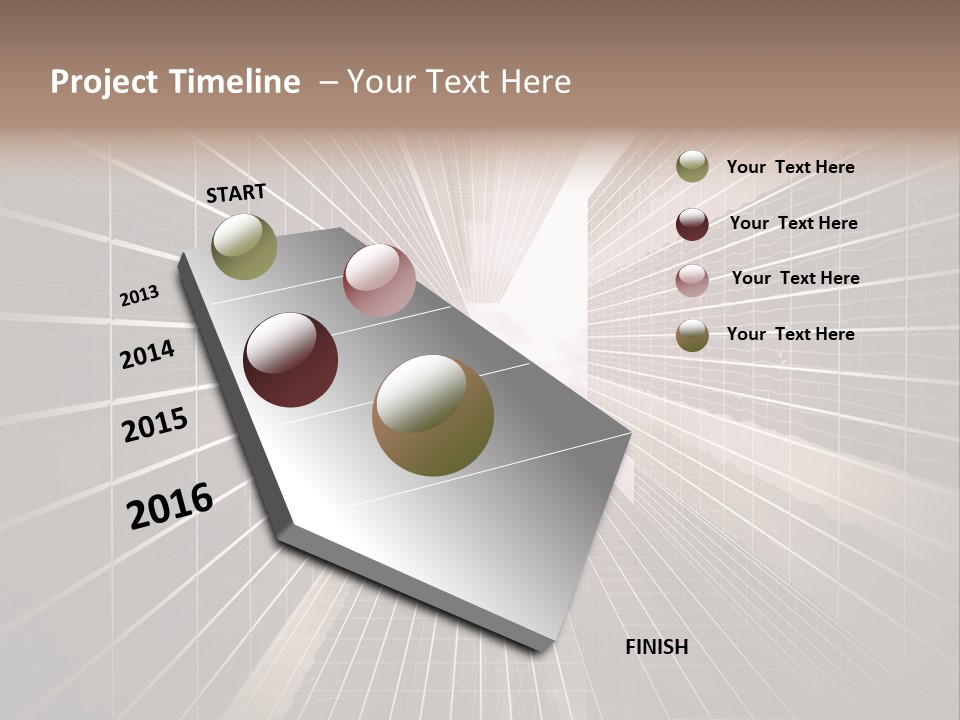 Project Timeline – Your Text Here

START

2013

2014

2015

2016

FINISH

Your Text Here

Your Text Here

Your Text Here

Your Text Here